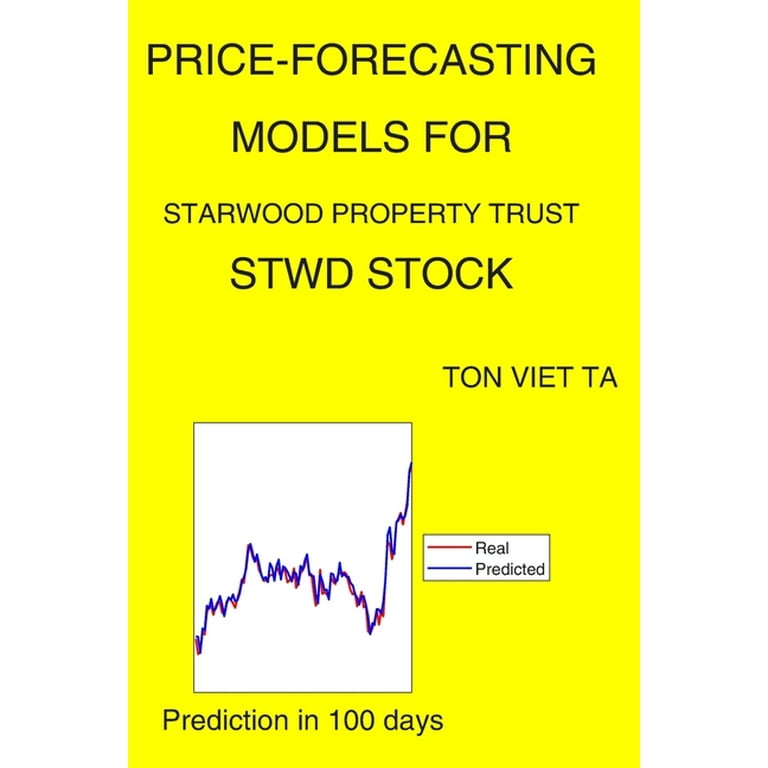 PRICE-FORECASTING MODELS FOR

STARWOOD PROPERTY TRUST

STWD STOCK

TON VIET TA

Real
Predicted

Prediction in 100 days